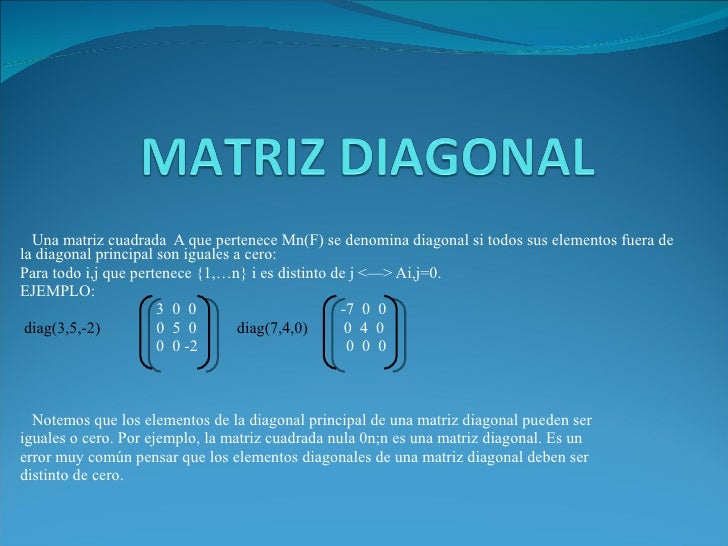 MATRIZ DIAGONAL

Una matriz cuadrada A que pertenece Mn(F) se denomina diagonal si todos sus elementos fuera de la diagonal principal son iguales a cero:
Para todo i,j que pertenece {1,…n} i es distinto de j <—> Ai,j=0.
EJEMPLO:

diag(3,5,-2) $\begin{pmatrix} 3 & 0 & 0 \\ 0 & 5 & 0 \\ 0 & 0 & -2 \end{pmatrix}$ diag(7,4,0) $\begin{pmatrix} -7 & 0 & 0 \\ 0 & 4 & 0 \\ 0 & 0 & 0 \end{pmatrix}$

Notemos que los elementos de la diagonal principal de una matriz diagonal pueden ser iguales o cero. Por ejemplo, la matriz cuadrada nula 0n;n es una matriz diagonal. Es un error muy común pensar que los elementos diagonales de una matriz diagonal deben ser distinto de cero.